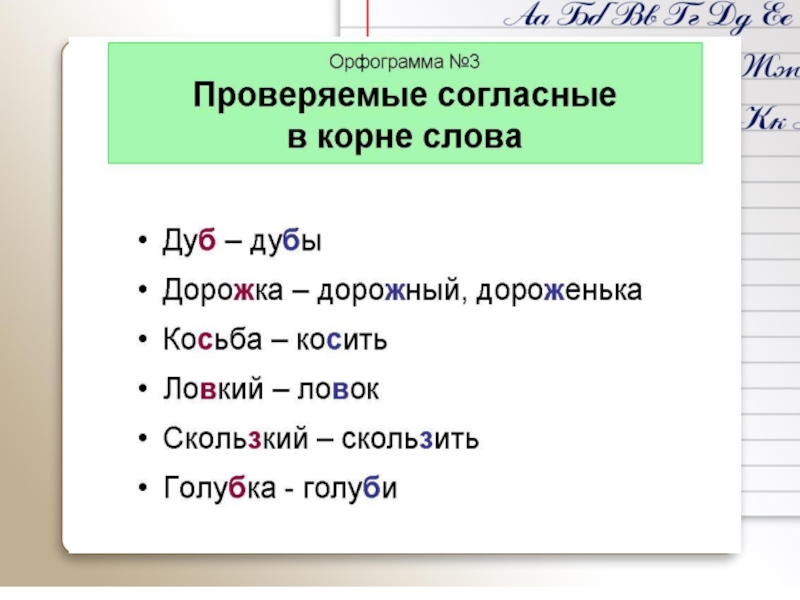 Аа Бб Вв Гг Дд Ее
Жж
Кк

Орфограмма №3
Проверяемые согласные в корне слова

• Дуб – дубы
• Дорожка – дорожный, дороженька
• Косьба – косить
• Ловкий – ловок
• Скользкий – скользить
• Голубка - голуби